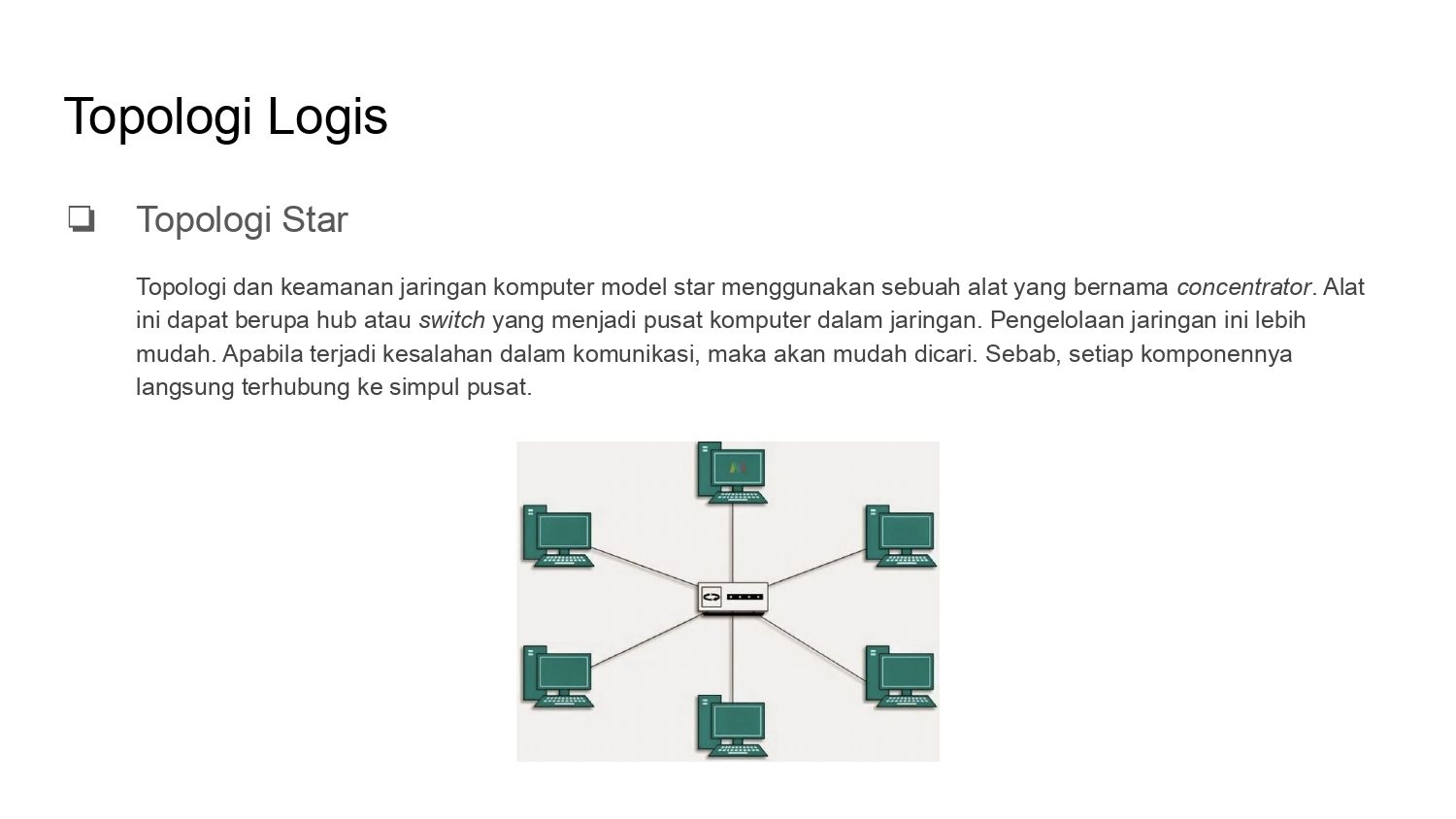 Topologi Logis

❏ Topologi Star

Topologi dan keamanan jaringan komputer model star menggunakan sebuah alat yang bernama concentrator. Alat ini dapat berupa hub atau switch yang menjadi pusat komputer dalam jaringan. Pengelolaan jaringan ini lebih mudah. Apabila terjadi kesalahan dalam komunikasi, maka akan mudah dicari. Sebab, setiap komponennya langsung terhubung ke simpul pusat.